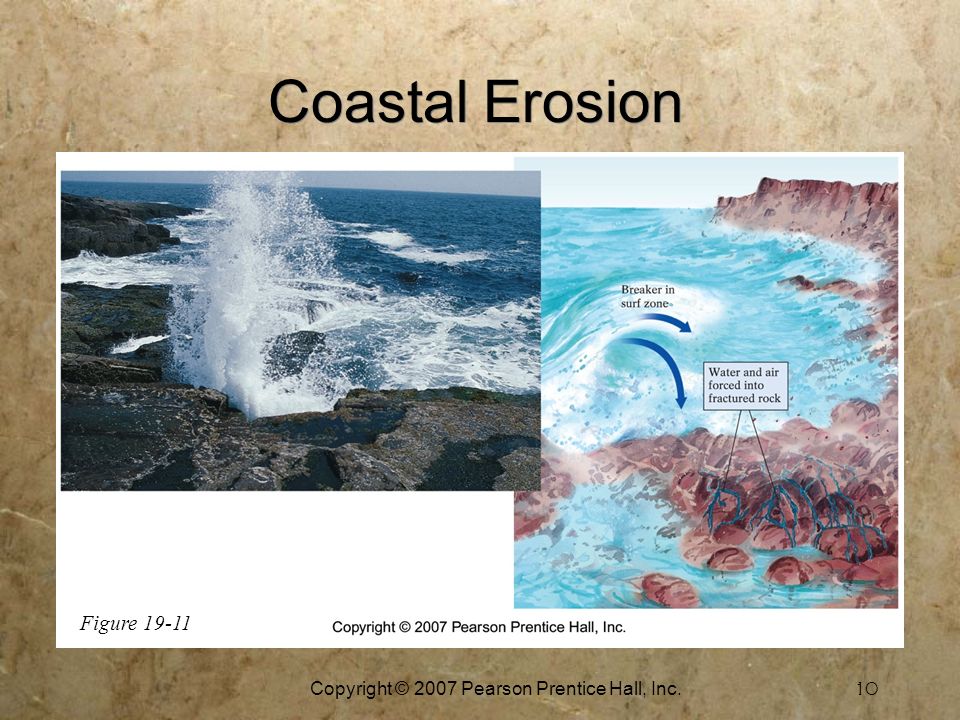 Coastal Erosion

Breaker in surf zone

Water and air forced into fractured rock

Figure 19-11

Copyright © 2007 Pearson Prentice Hall, Inc.

Copyright © 2007 Pearson Prentice Hall, Inc.

10